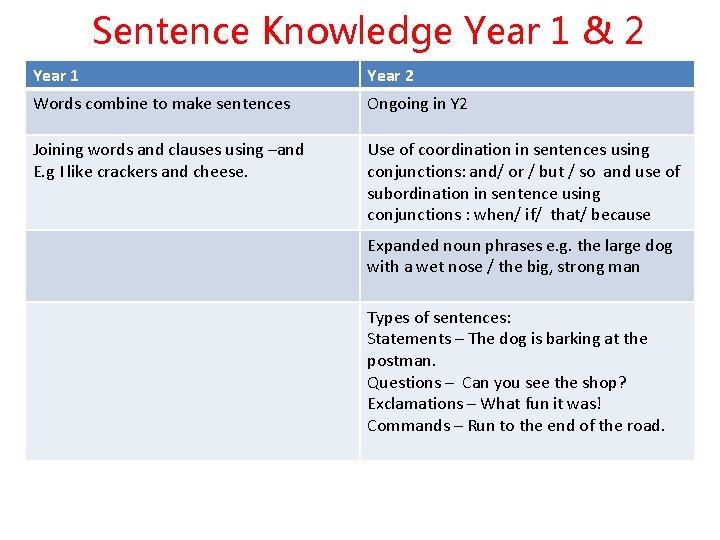 Sentence Knowledge Year 1 & 2

| Year 1 | Year 2 |
|---|---|
| Words combine to make sentences | Ongoing in Y2 |
| Joining words and clauses using –and E.g I like crackers and cheese. | Use of coordination in sentences using conjunctions: and/ or / but / so and use of subordination in sentence using conjunctions : when/ if/ that/ because |
| | Expanded noun phrases e.g. the large dog with a wet nose / the big, strong man |
| | Types of sentences: Statements – The dog is barking at the postman. Questions – Can you see the shop? Exclamations – What fun it was! Commands – Run to the end of the road. |